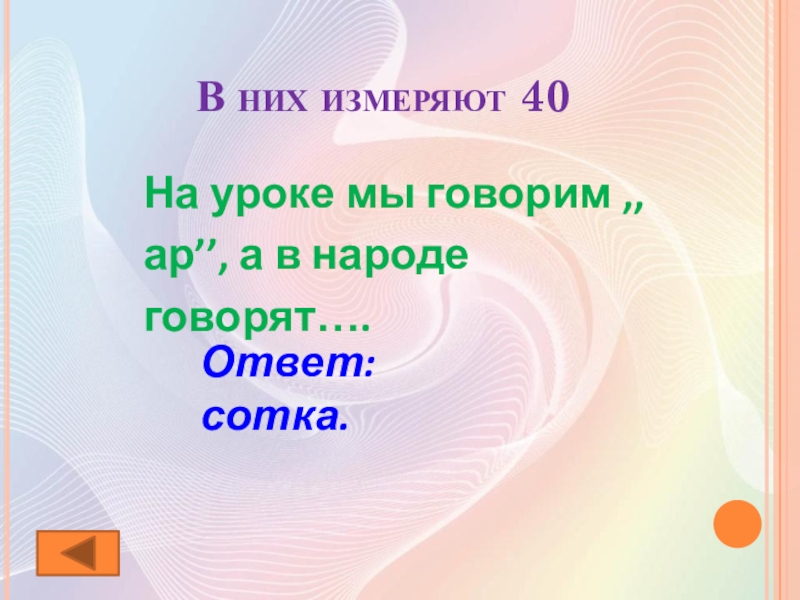 В них измеряют 40

На уроке мы говорим ,, ар’’, а в народе говорят….

Ответ: сотка.